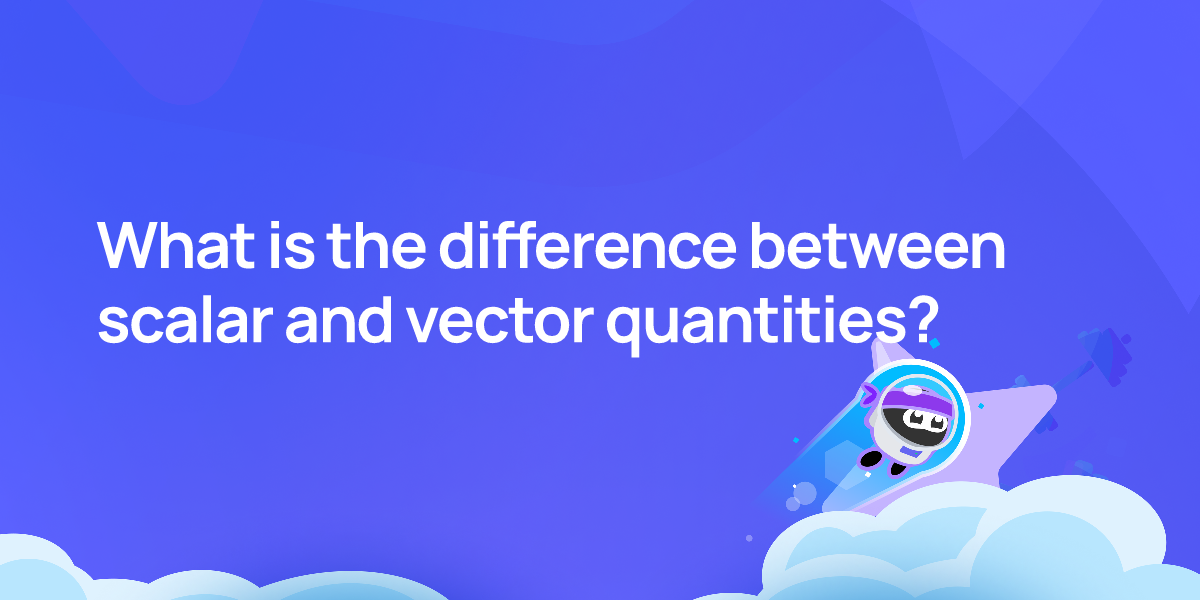 What is the difference between scalar and vector quantities?